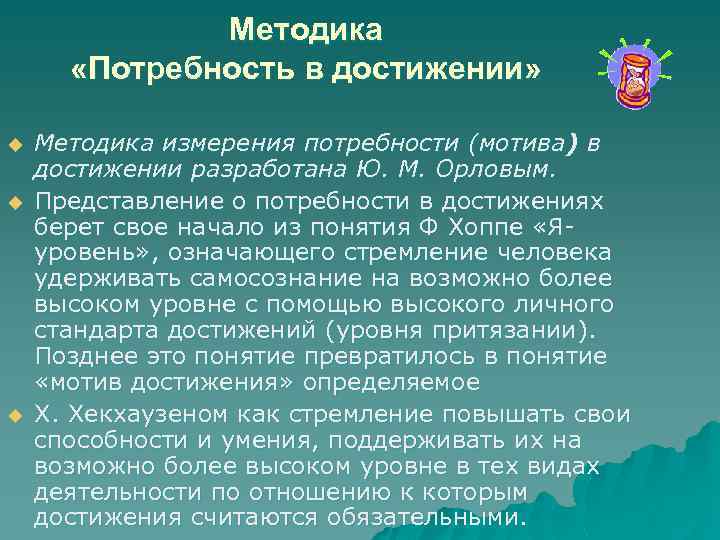 Методика
«Потребность в достижении»

Методика измерения потребности (мотива) в достижении разработана Ю. М. Орловым.

Представление о потребности в достижениях берет свое начало из понятия Ф Хоппе «Я-уровень», означающего стремление человека удерживать самосознание на возможно более высоком уровне с помощью высокого личного стандарта достижений (уровня притязании). Позднее это понятие превратилось в понятие «мотив достижения» определяемое

Х. Хекхаузеном как стремление повышать свои способности и умения, поддерживать их на возможно более высоком уровне в тех видах деятельности по отношению к которым достижения считаются обязательными.